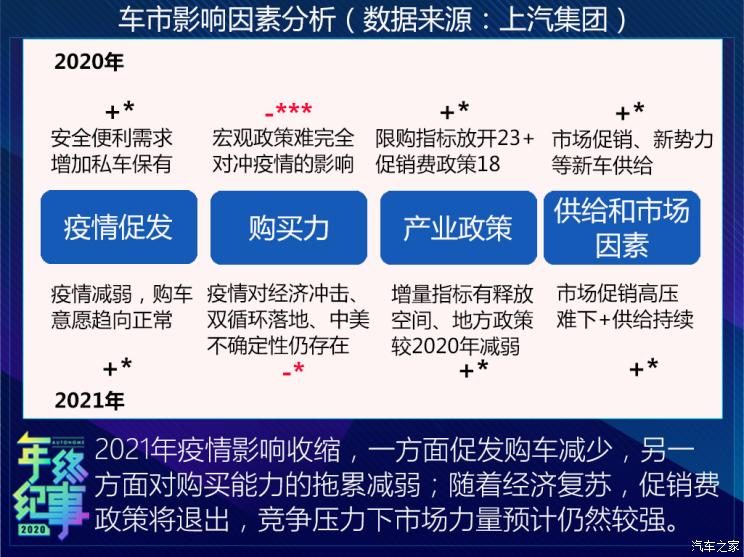 车市影响因素分析（数据来源：上汽集团）

2020年

+*
安全便利需求增加私车保有

-***
宏观政策难完全对冲疫情的影响

+*
限购指标放开23+促销费政策18

+*
市场促销、新势力等新车供给

疫情促发

购买力

产业政策

供给和市场因素

疫情减弱，购车意愿趋向正常
+*

疫情对经济冲击、双循环落地、中美不确定性仍存在
-*

增量指标有释放空间、地方政策较2020年减弱
+*

市场促销高压难下+供给持续
+*

2021年

年终纪事 AUTOHOME 2020

2021年疫情影响收缩，一方面促发购车减少，另一方面对购买能力的拖累减弱；随着经济复苏，促销费政策将退出，竞争压力下市场力量预计仍然较强。

汽车之家